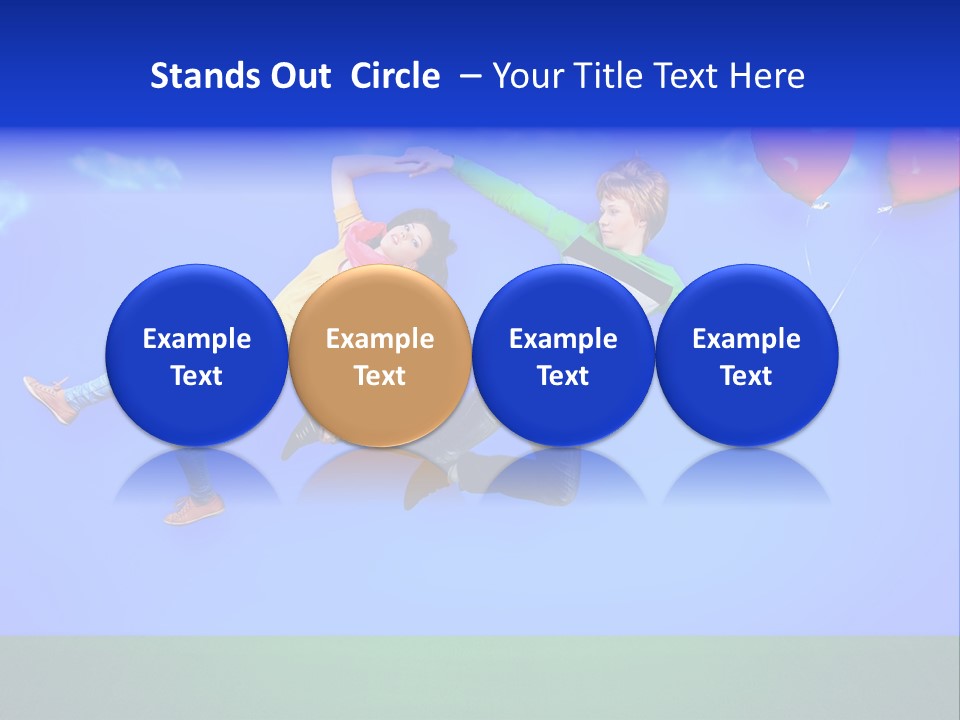 Stands Out  Circle  – Your Title Text Here

Example Text

Example Text

Example Text

Example Text